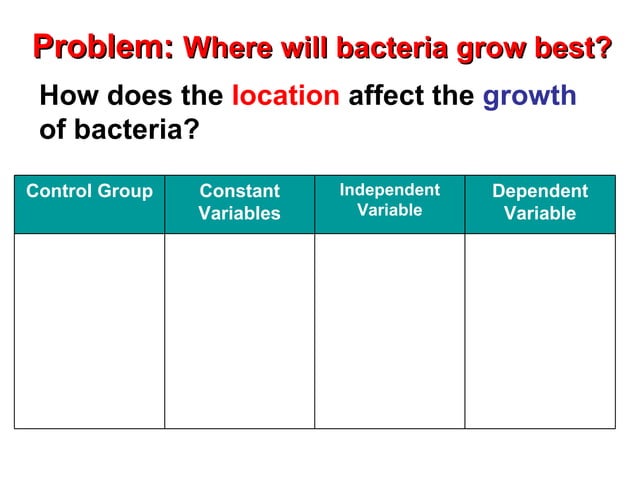 Problem: Where will bacteria grow best?

How does the location affect the growth of bacteria?

| Control Group | Constant Variables | Independent Variable | Dependent Variable |
|---|---|---|---|
| | | | |